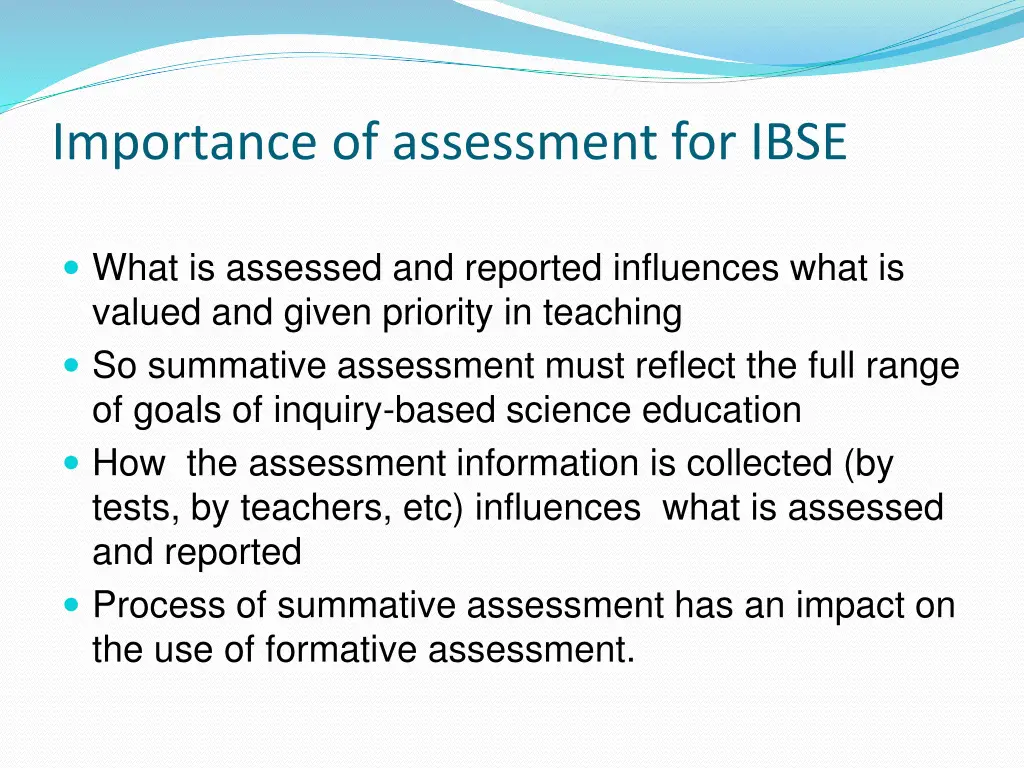 Importance of assessment for IBSE

- What is assessed and reported influences what is valued and given priority in teaching
- So summative assessment must reflect the full range of goals of inquiry-based science education
- How  the assessment information is collected (by tests, by teachers, etc) influences  what is assessed and reported
- Process of summative assessment has an impact on the use of formative assessment.